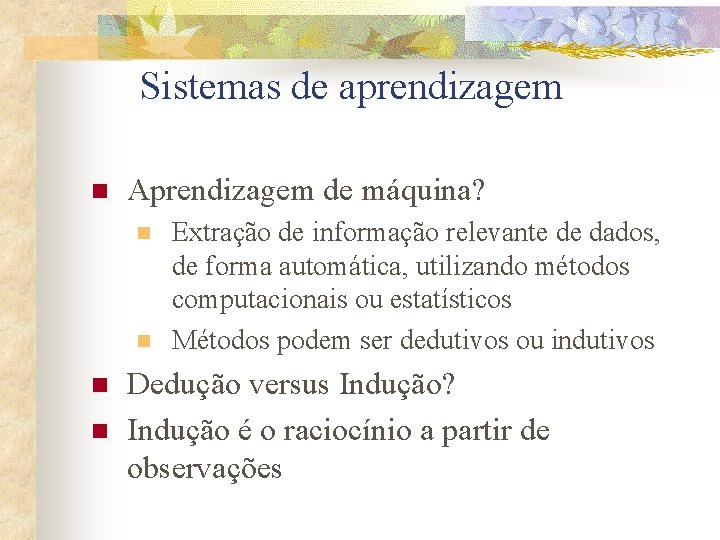 Sistemas de aprendizagem

Aprendizagem de máquina?

Extração de informação relevante de dados, de forma automática, utilizando métodos computacionais ou estatísticos

Métodos podem ser dedutivos ou indutivos

Dedução versus Indução?

Indução é o raciocínio a partir de observações